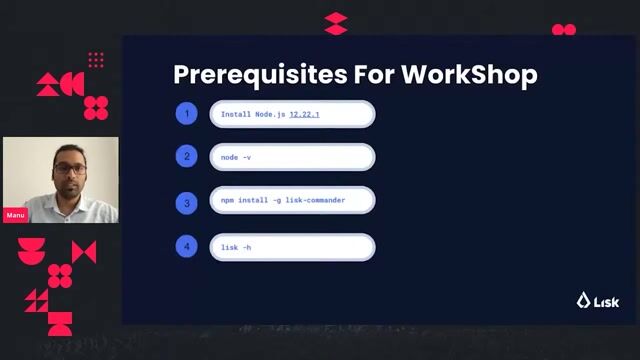 Prerequisites For WorkShop

1 Install Node.js 12.22.1

2 node -v

3 npm install -g lisk-commander

4 lisk -h

Manu

Lisk